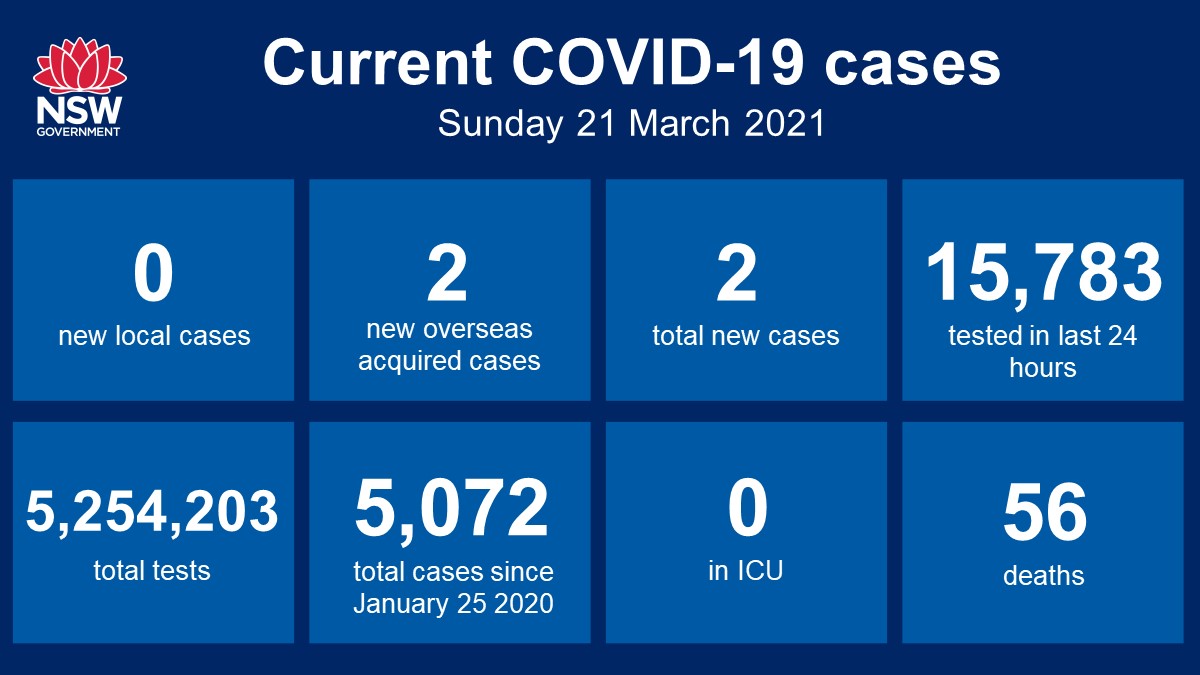 NSW GOVERNMENT

Current COVID-19 cases

Sunday 21 March 2021

0
new local cases

2
new overseas acquired cases

2
total new cases

15,783
tested in last 24 hours

5,254,203
total tests

5,072
total cases since January 25 2020

0
in ICU

56
deaths